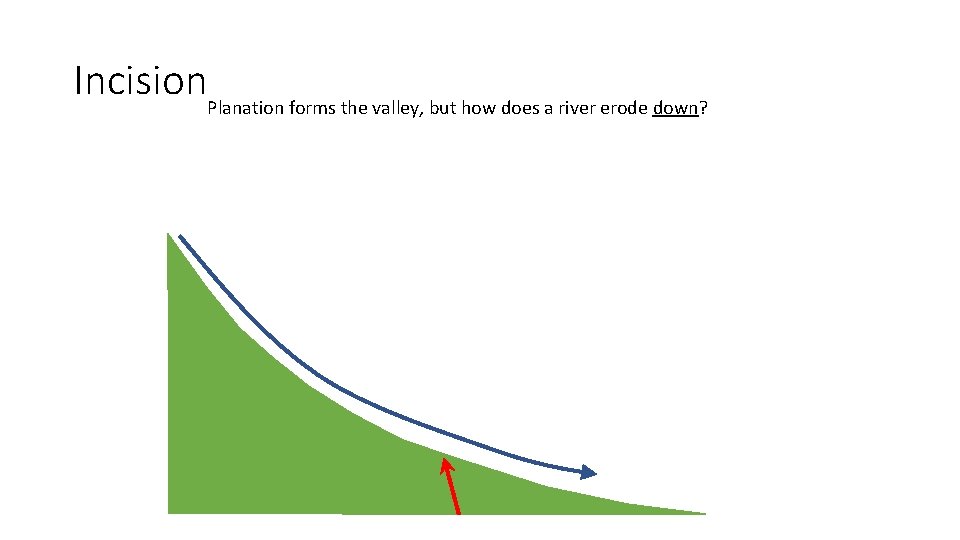 Incision

Planation forms the valley, but how does a river erode down?